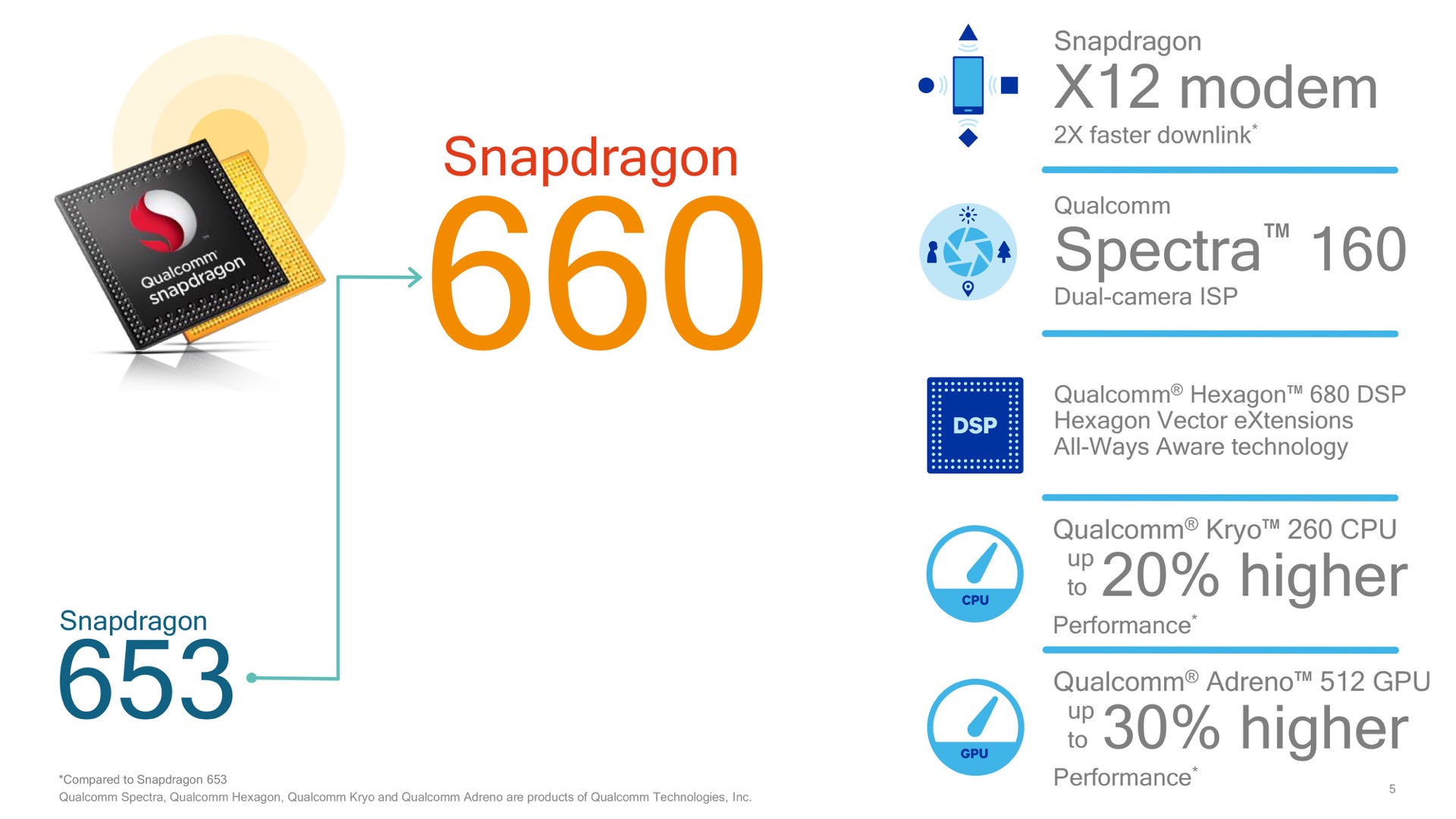 Qualcomm snapdragon

Snapdragon
660

Snapdragon
653

Snapdragon
X12 modem
2X faster downlink*

Qualcomm
Spectra™ 160
Dual-camera ISP

DSP

Qualcomm® Hexagon™ 680 DSP
Hexagon Vector eXtensions
All-Ways Aware technology

CPU

Qualcomm® Kryo™ 260 CPU
up to 20% higher
Performance*

GPU

Qualcomm® Adreno™ 512 GPU
up to 30% higher
Performance*

*Compared to Snapdragon 653
Qualcomm Spectra, Qualcomm Hexagon, Qualcomm Kryo and Qualcomm Adreno are products of Qualcomm Technologies, Inc.

5